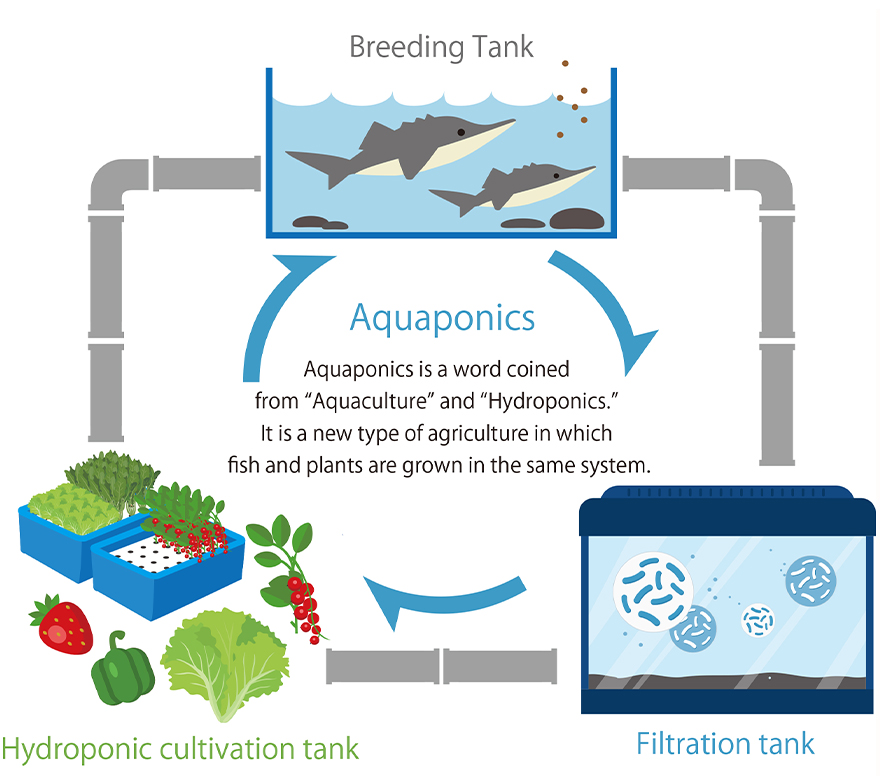 Breeding Tank

Aquaponics

Aquaponics is a word coined from “Aquaculture” and “Hydroponics.” It is a new type of agriculture in which fish and plants are grown in the same system.

Hydroponic cultivation tank

Filtration tank